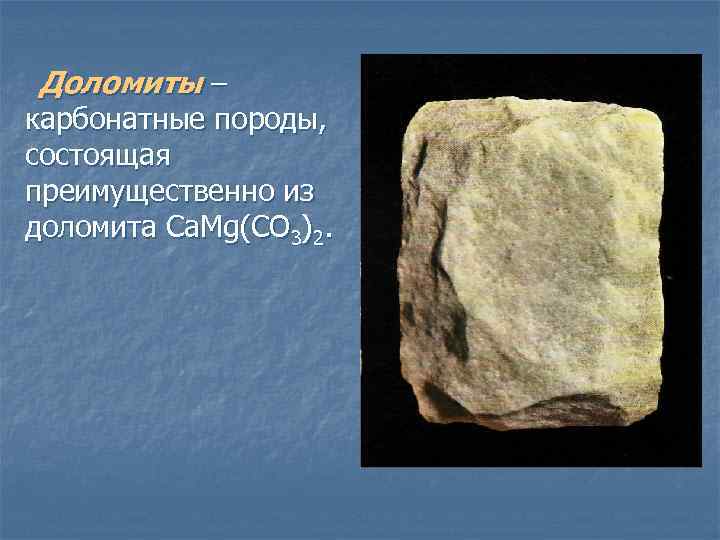 Доломиты – карбонатные породы, состоящая преимущественно из доломита $CaMg(CO_3)_2$.